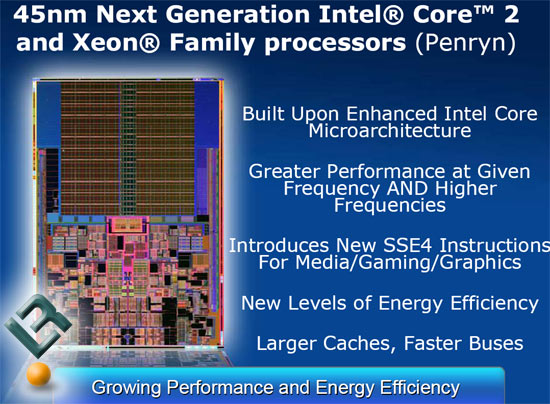 45nm Next Generation Intel® Core™ 2 and Xeon® Family processors (Penryn)

Built Upon Enhanced Intel Core Microarchitecture

Greater Performance at Given Frequency AND Higher Frequencies

Introduces New SSE4 Instructions For Media/Gaming/Graphics

New Levels of Energy Efficiency

Larger Caches, Faster Buses

Growing Performance and Energy Efficiency